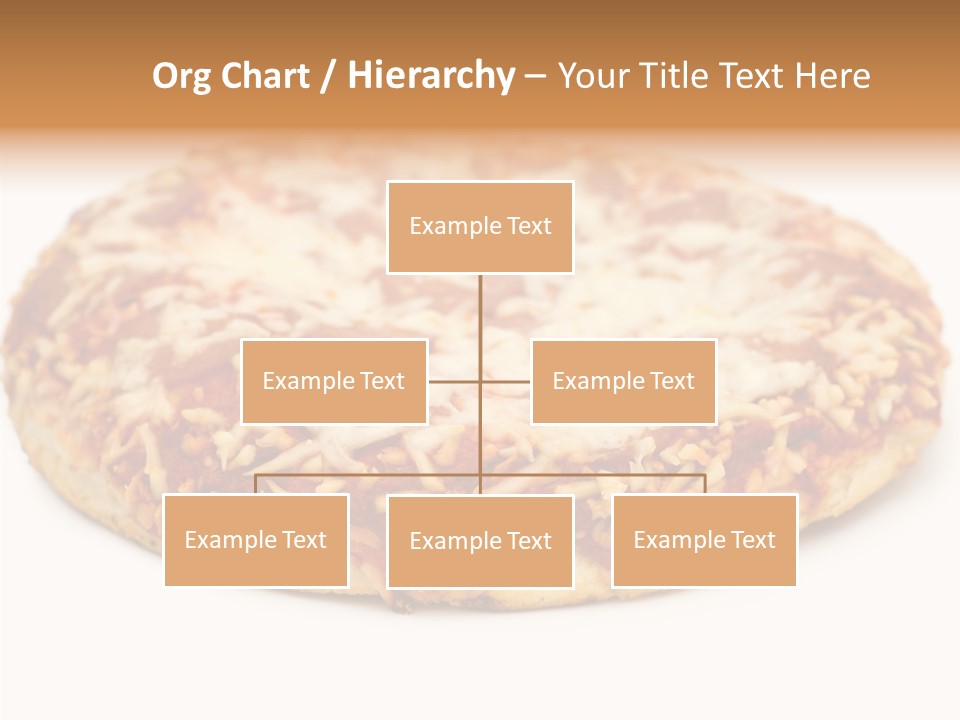 Org Chart / Hierarchy – Your Title Text Here

Example Text

Example Text

Example Text

Example Text

Example Text

Example Text